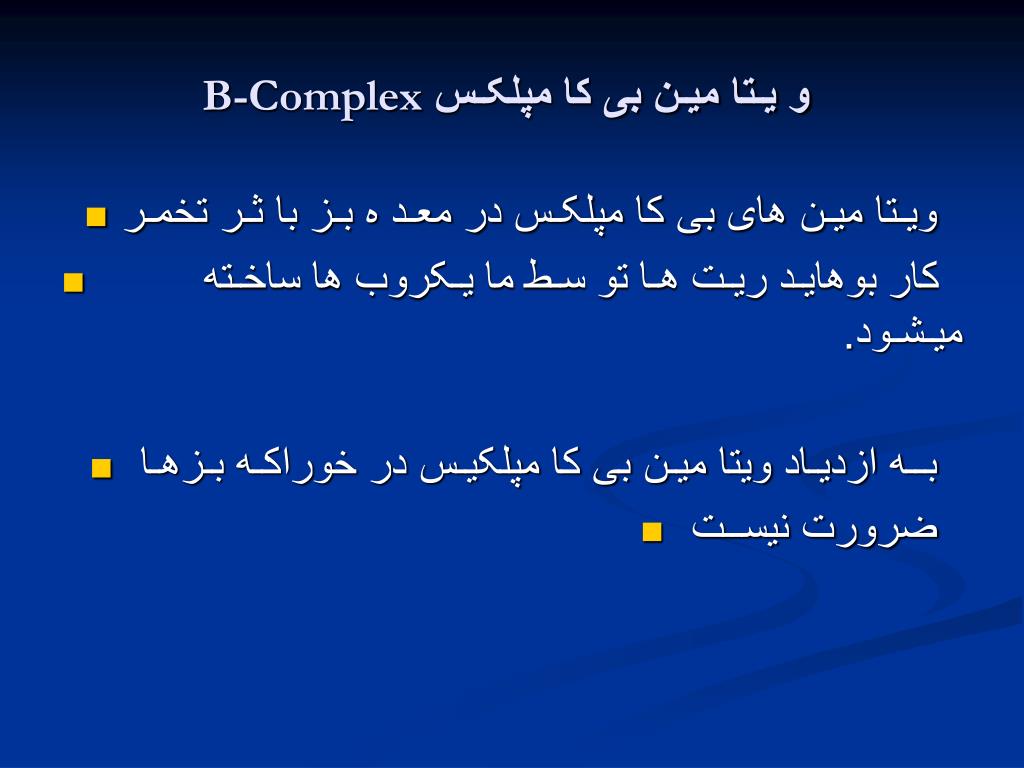 و یتا مین بی کا مپلکس B-Complex

ویتا مین های بی کا مپلکس در معد ه بز با ثر تخمر کار بوهاید ریت ها تو سط ما یکروب ها ساخته میشود.

به ازدیاد ویتا مین بی کا مپلکیس در خوراکه بزها ضرورت نیست